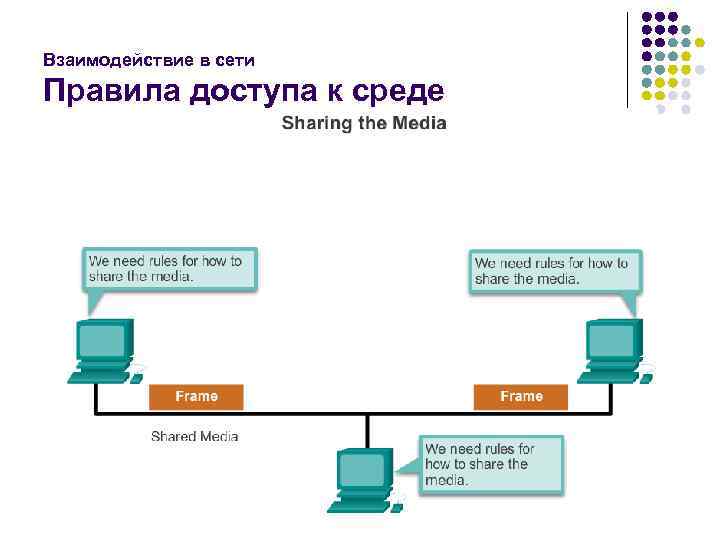 Взаимодействие в сети
Правила доступа к среде
Sharing the Media

We need rules for how to share the media.

We need rules for how to share the media.

Frame

Frame

Shared Media

We need rules for how to share the media.